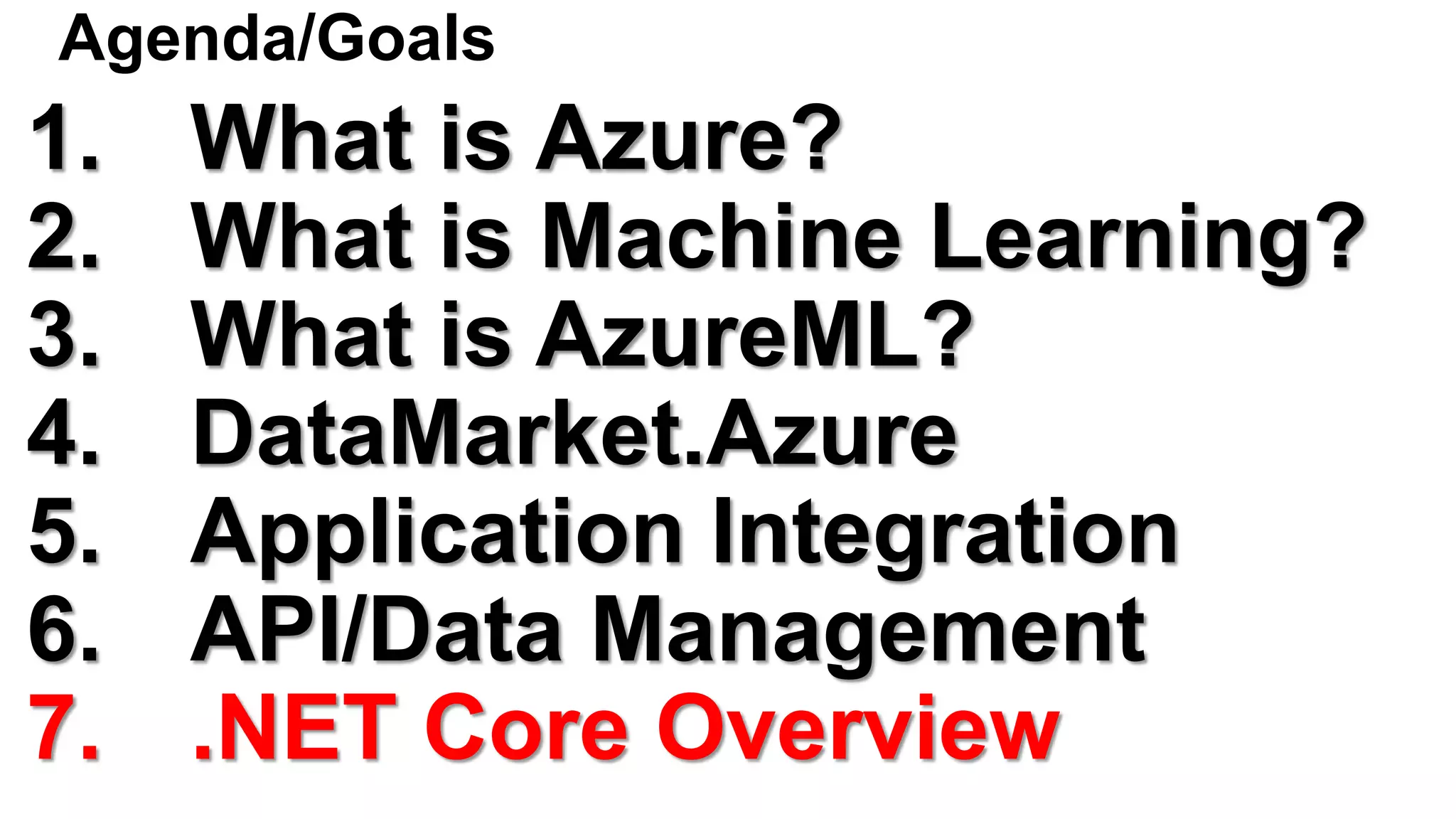 Agenda/Goals

1. What is Azure?
2. What is Machine Learning?
3. What is AzureML?
4. DataMarket.Azure
5. Application Integration
6. API/Data Management
7. .NET Core Overview